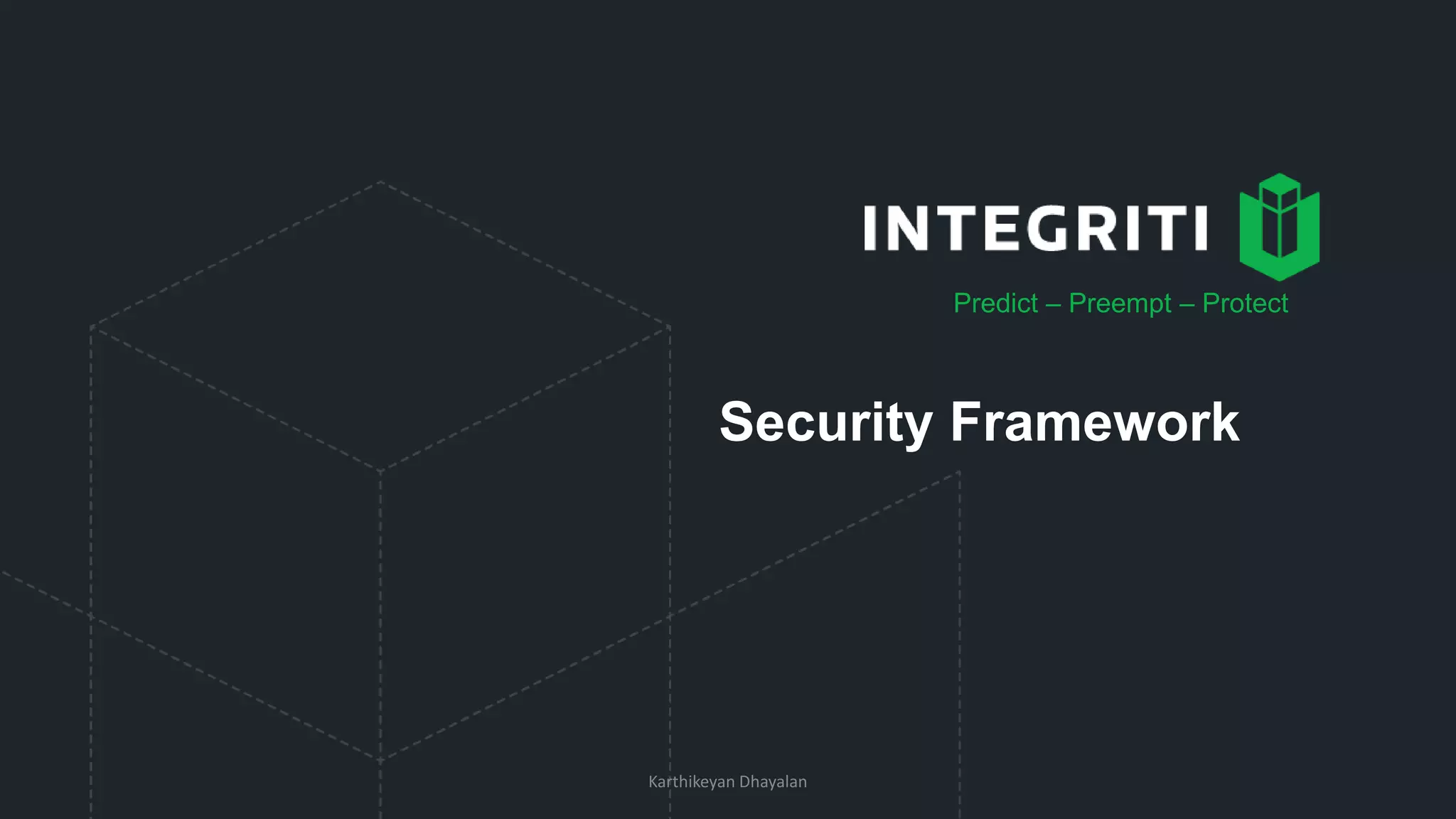 INTEGRITI

Predict – Preempt – Protect

Security Framework

Karthikeyan Dhayalan